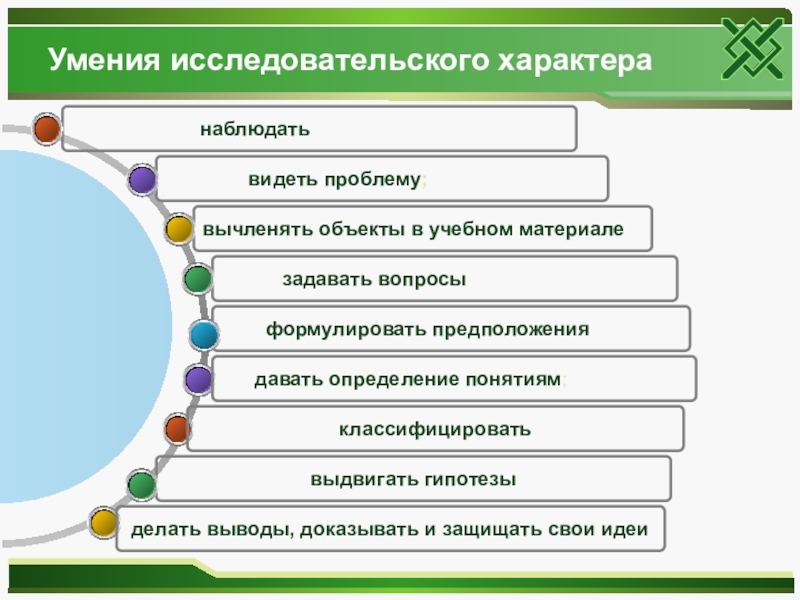 Умения исследовательского характера

наблюдать

видеть проблему;

вычленять объекты в учебном материале

задавать вопросы

формулировать предположения

давать определение понятиям;

классифицировать

выдвигать гипотезы

делать выводы, доказывать и защищать свои идеи